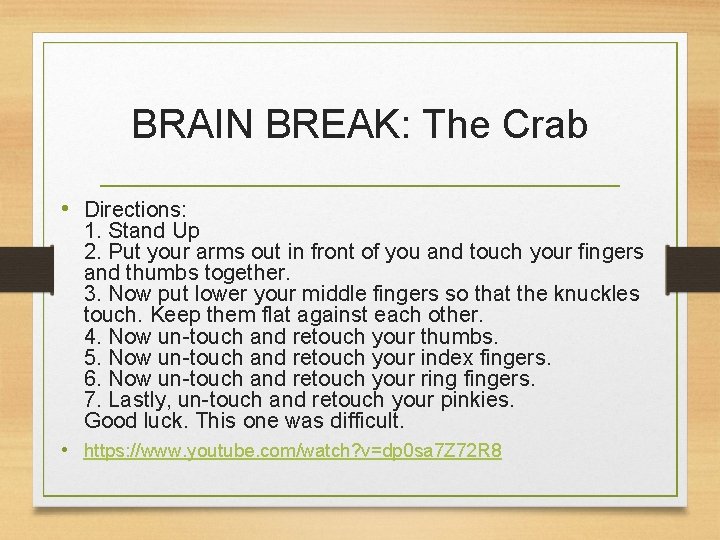 BRAIN BREAK: The Crab

• Directions:
1. Stand Up
2. Put your arms out in front of you and touch your fingers and thumbs together.
3. Now put lower your middle fingers so that the knuckles touch. Keep them flat against each other.
4. Now un-touch and retouch your thumbs.
5. Now un-touch and retouch your index fingers.
6. Now un-touch and retouch your ring fingers.
7. Lastly, un-touch and retouch your pinkies.
Good luck. This one was difficult.

• https://www.youtube.com/watch?v=dp0sa7Z72R8